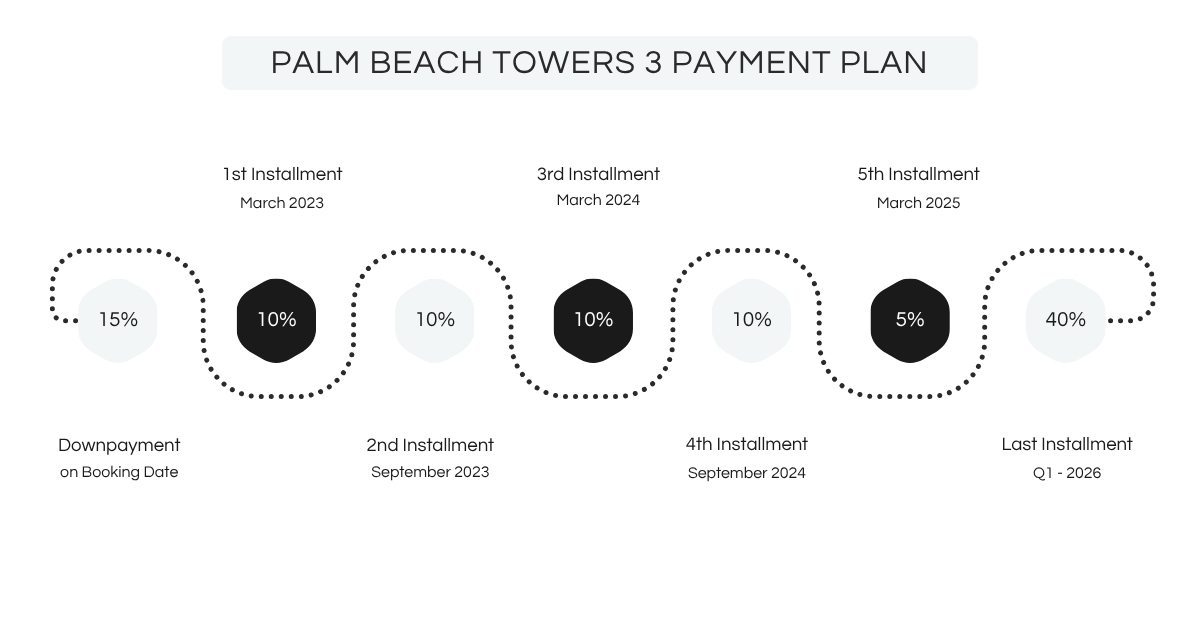 PALM BEACH TOWERS 3 PAYMENT PLAN

1st Installment
March 2023

3rd Installment
March 2024

5th Installment
March 2025

15%

10%

10%

10%

10%

5%

40%

Downpayment
on Booking Date

2nd Installment
September 2023

4th Installment
September 2024

Last Installment
Q1 - 2026